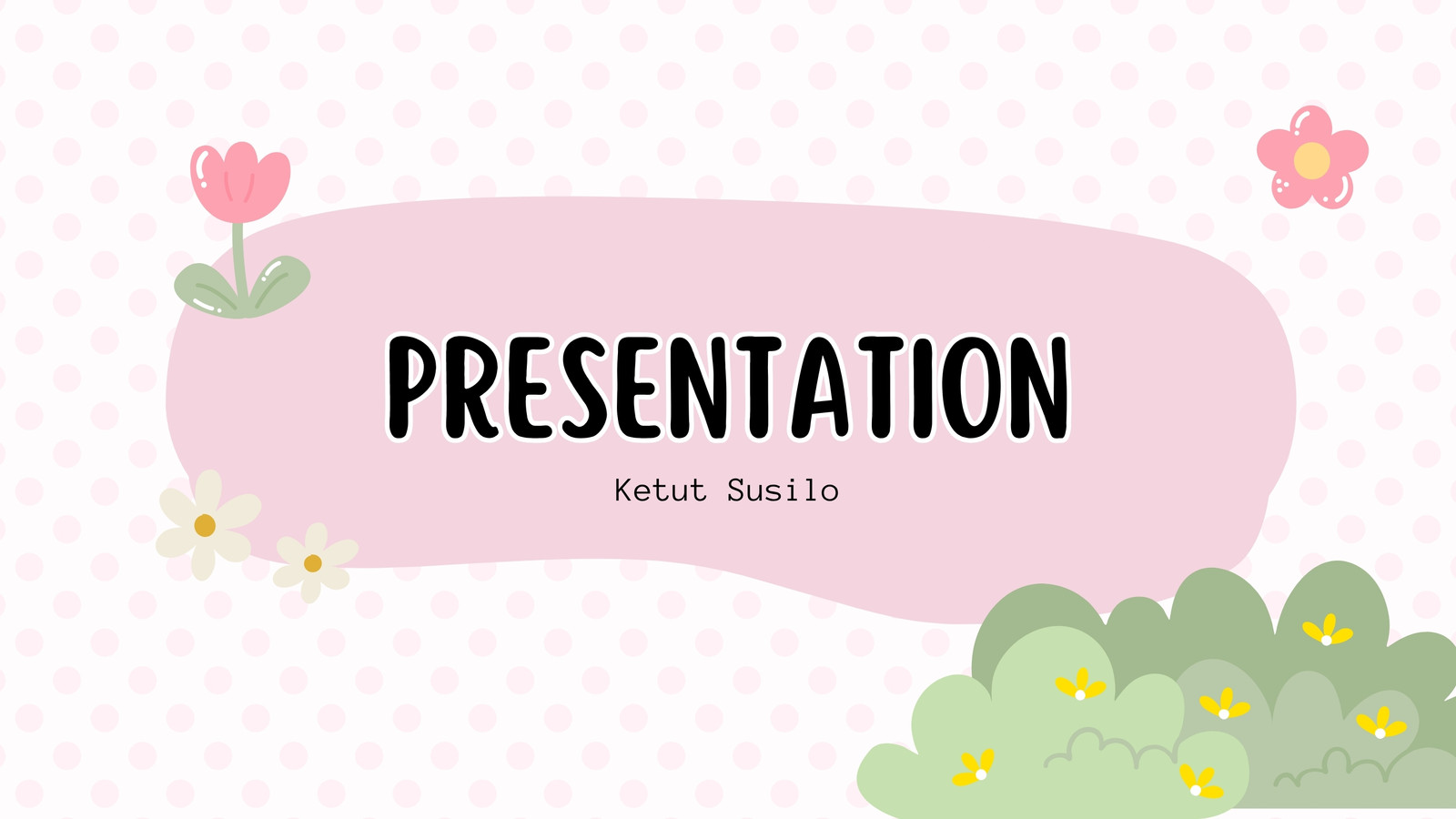 PRESENTATION

Ketut Susilo